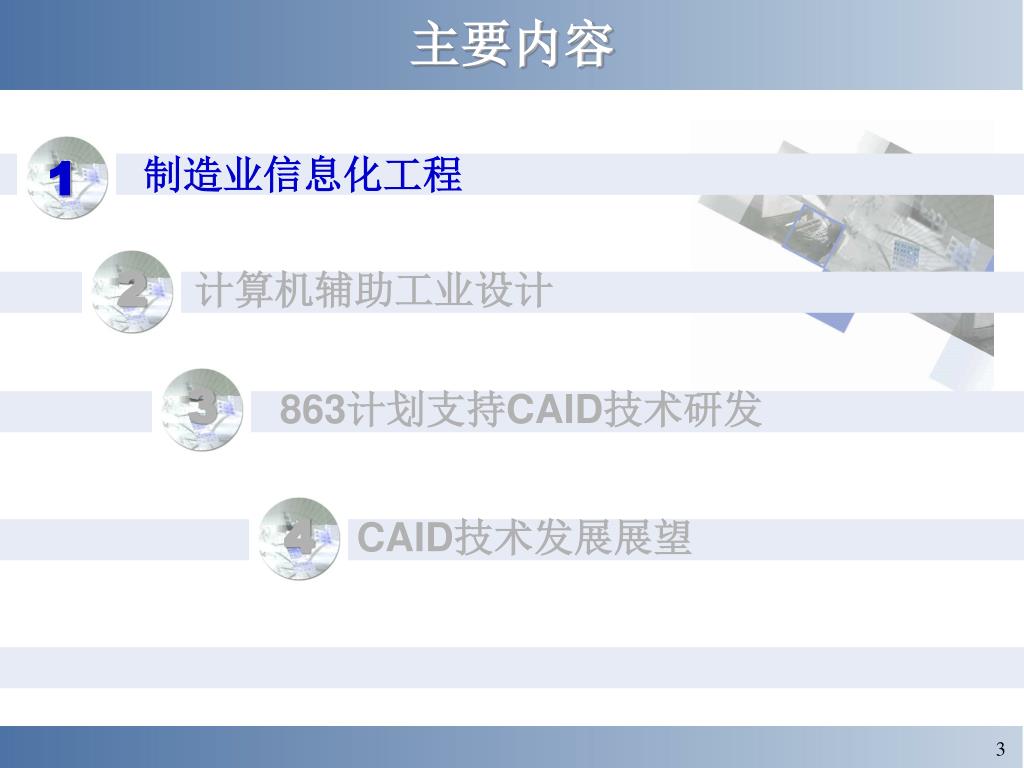 主要内容

1 制造业信息化工程

2 计算机辅助工业设计

3 863计划支持CAID技术研发

4 CAID技术发展展望

3